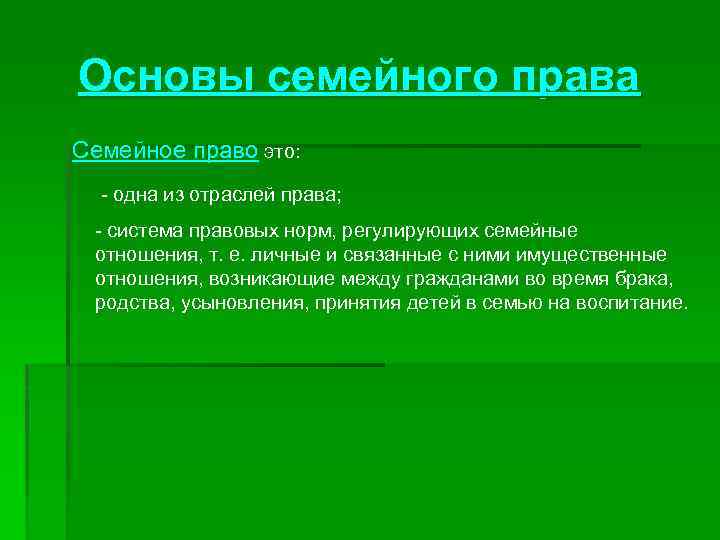 Основы семейного права

Семейное право это:

- одна из отраслей права;

- система правовых норм, регулирующих семейные отношения, т. е. личные и связанные с ними имущественные отношения, возникающие между гражданами во время брака, родства, усыновления, принятия детей в семью на воспитание.